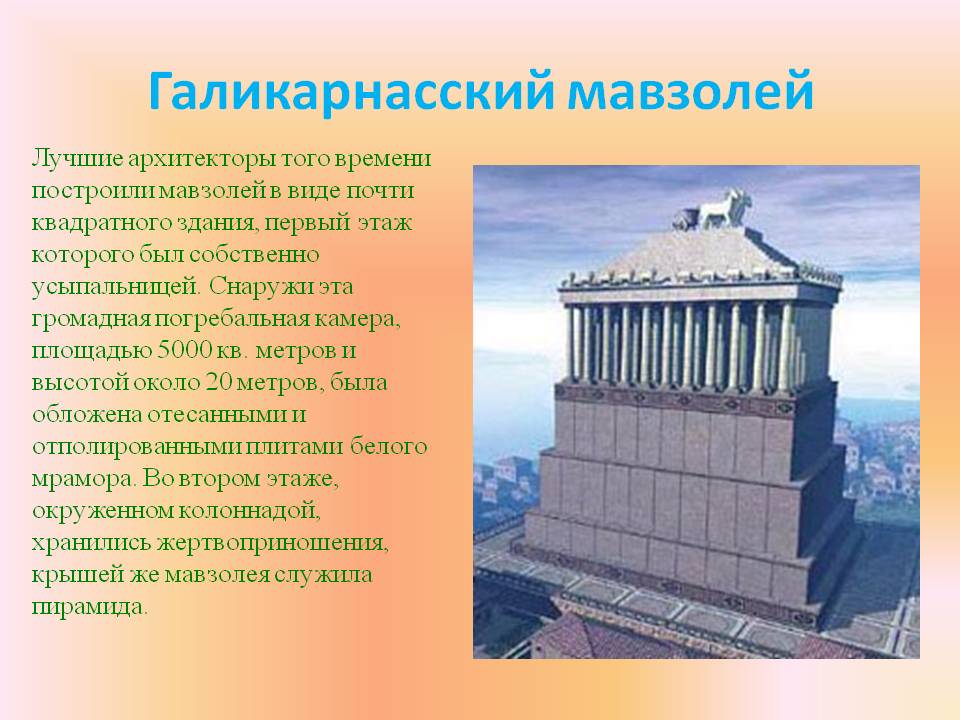 Галикарнасский мавзолей

Лучшие архитекторы того времени построили мавзолей в виде почти квадратного здания, первый этаж которого был собственно усыпальницей. Снаружи эта громадная погребальная камера, площадью 5000 кв. метров и высотой около 20 метров, была обложена отесанными и отполированными плитами белого мрамора. Во втором этаже, окруженном колоннадой, хранились жертвоприношения, крышей же мавзолея служила пирамида.